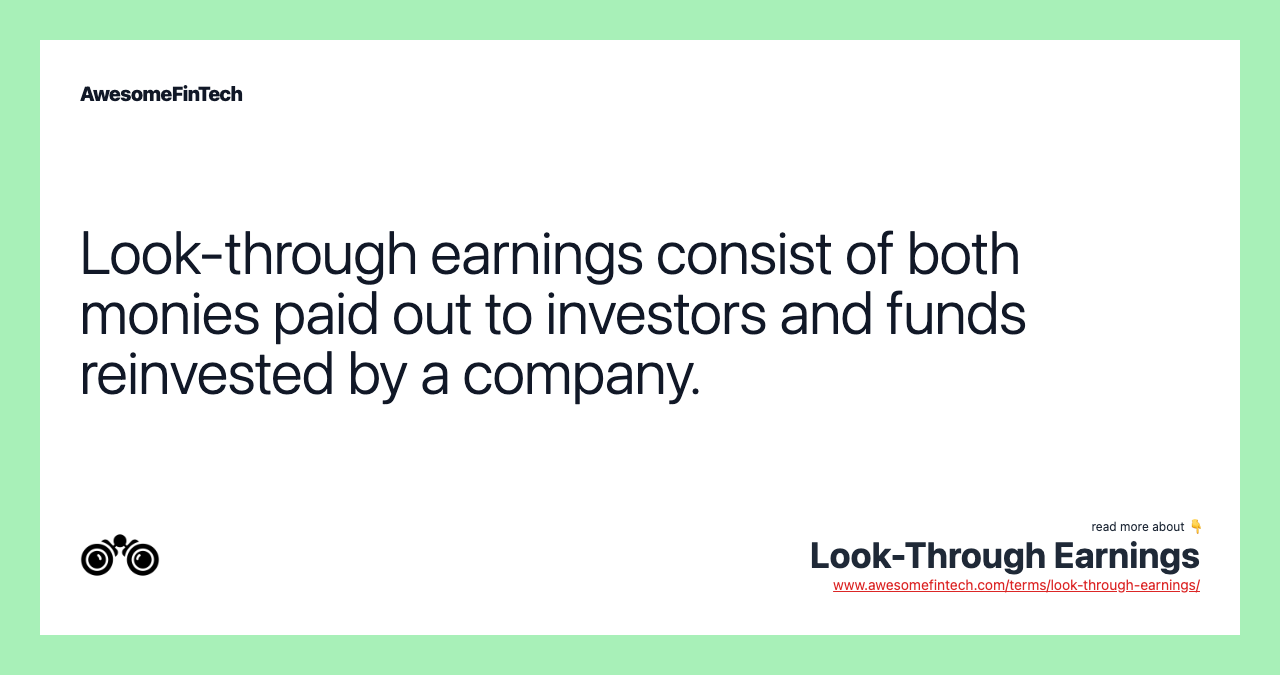 AwesomeFinTech

Look-through earnings consist of both monies paid out to investors and funds reinvested by a company.

read more about 👇

Look-Through Earnings

www.awesomefintech.com/terms/look-through-earnings/